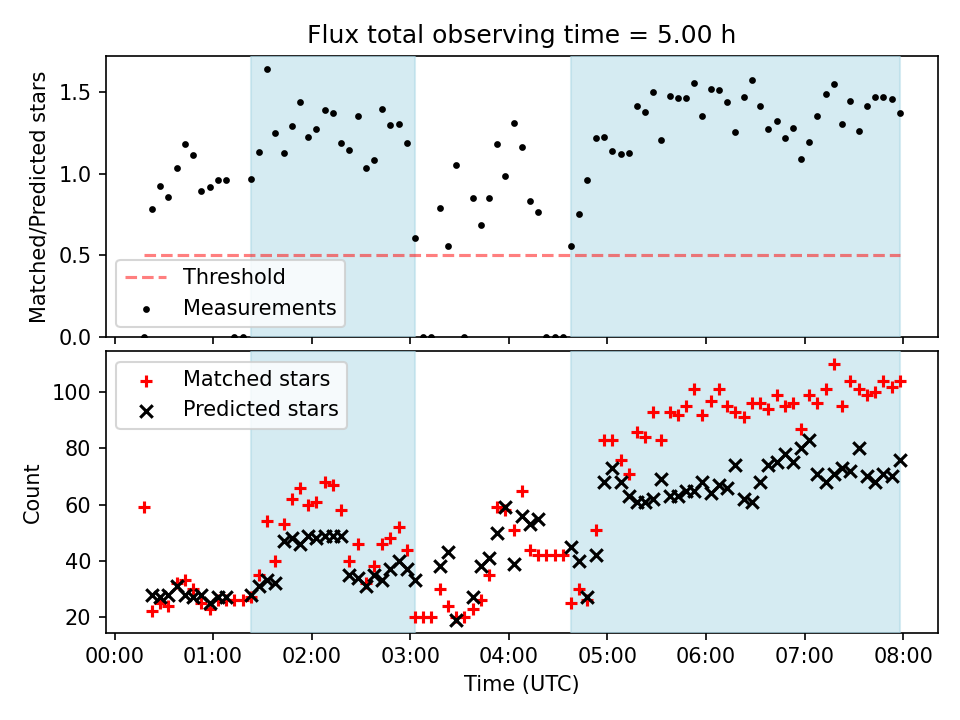 Flux total observing time = 5.00 h

Matched/Predicted stars

1.5
1.0
0.5
0.0

Threshold
Measurements

Matched stars
Predicted stars

Count

100
80
60
40
20

00:00 01:00 02:00 03:00 04:00 05:00 06:00 07:00 08:00
Time (UTC)